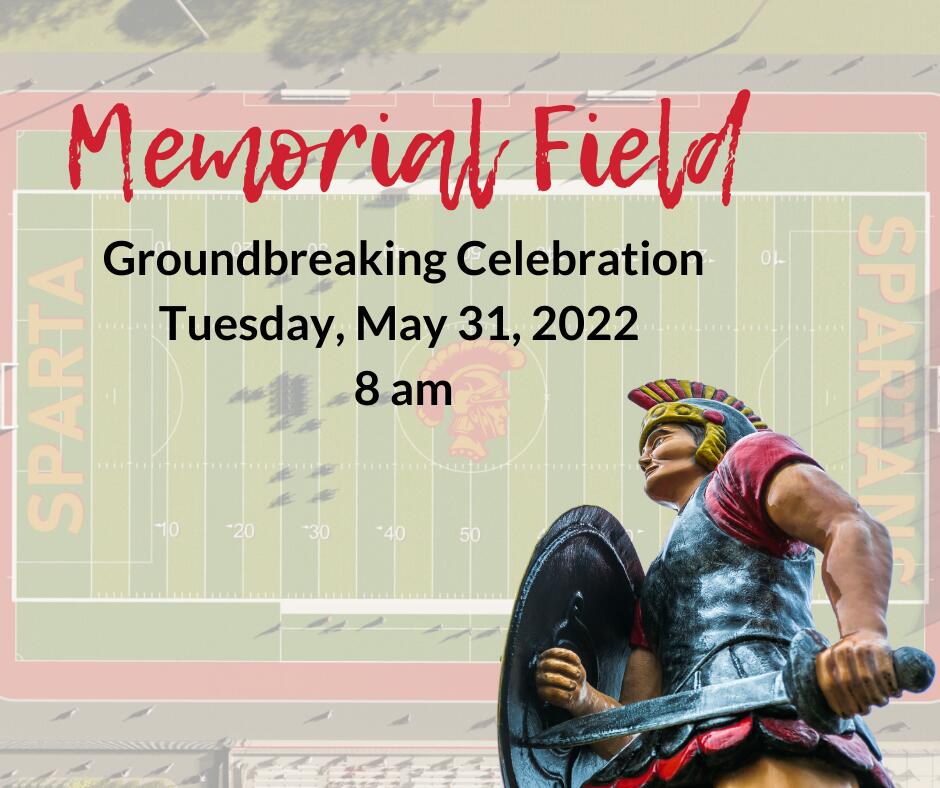 Memorial Field

Groundbreaking Celebration
Tuesday, May 31, 2022
8 am

SPARTA

SPARTANS

10 20 30 40 50